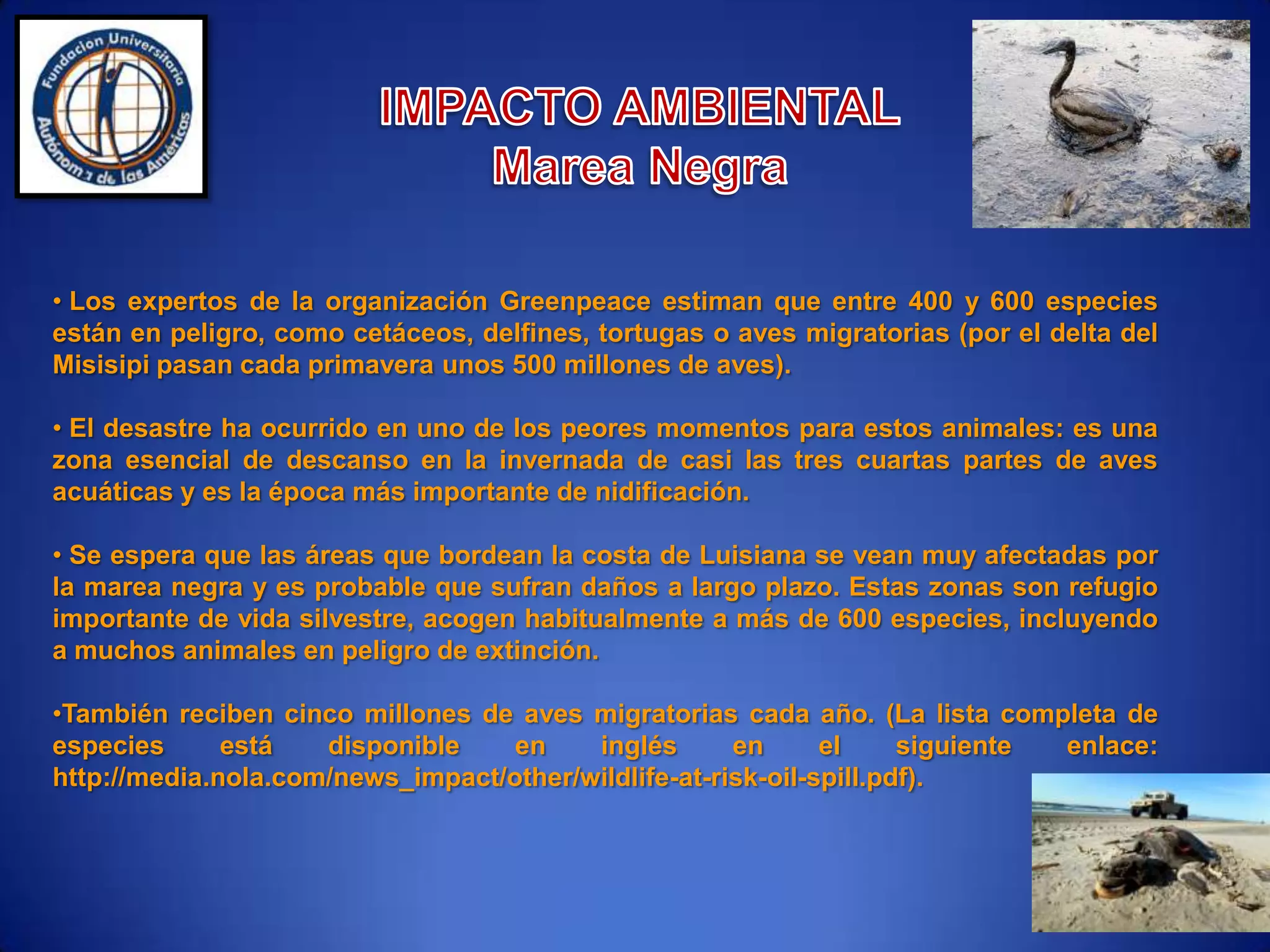 Fundacion Universitaria Autónoma de las Américas

IMPACTO AMBIENTAL
Marea Negra

• Los expertos de la organización Greenpeace estiman que entre 400 y 600 especies están en peligro, como cetáceos, delfines, tortugas o aves migratorias (por el delta del Misisipi pasan cada primavera unos 500 millones de aves).

• El desastre ha ocurrido en uno de los peores momentos para estos animales: es una zona esencial de descanso en la invernada de casi las tres cuartas partes de aves acuáticas y es la época más importante de nidificación.

• Se espera que las áreas que bordean la costa de Luisiana se vean muy afectadas por la marea negra y es probable que sufran daños a largo plazo. Estas zonas son refugio importante de vida silvestre, acogen habitualmente a más de 600 especies, incluyendo a muchos animales en peligro de extinción.

•También reciben cinco millones de aves migratorias cada año. (La lista completa de especies está disponible en inglés en el siguiente enlace: http://media.nola.com/news_impact/other/wildlife-at-risk-oil-spill.pdf).